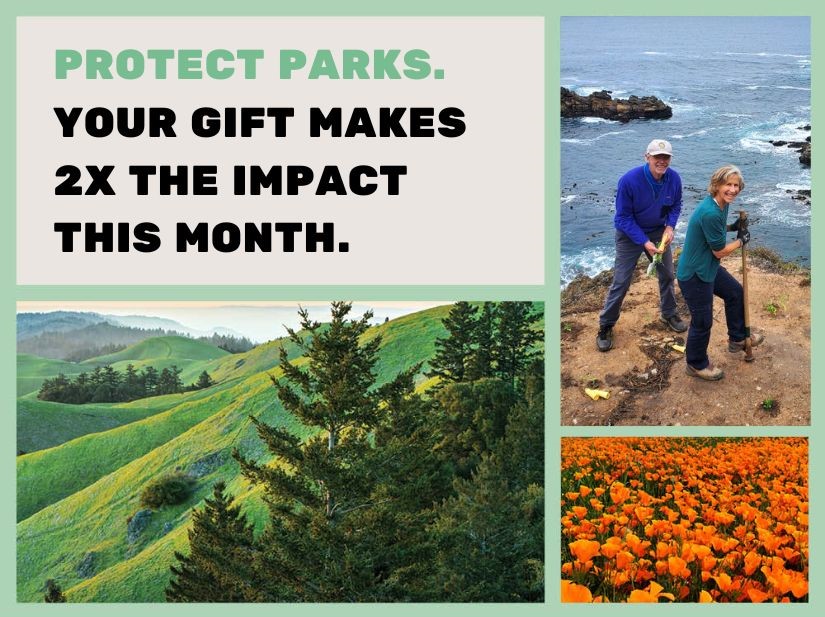 PROTECT PARKS.
YOUR GIFT MAKES 2X THE IMPACT THIS MONTH.